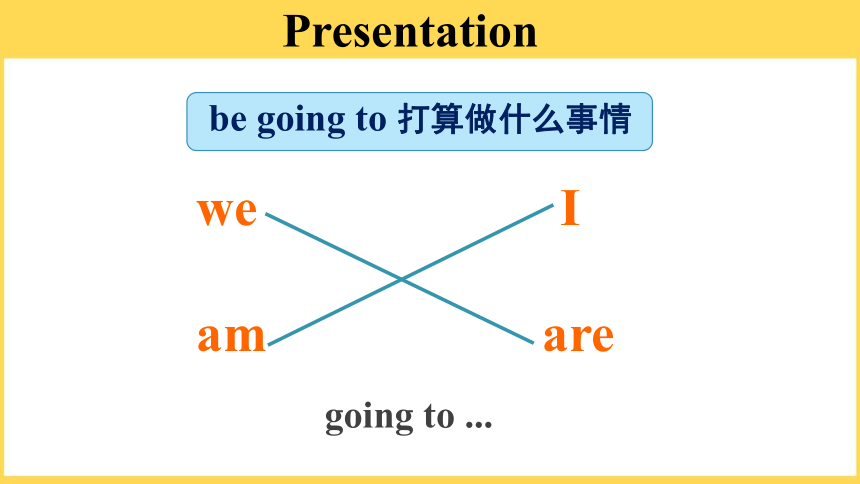 Presentation

be going to 打算做什么事情

we

I

am

are

going to ...